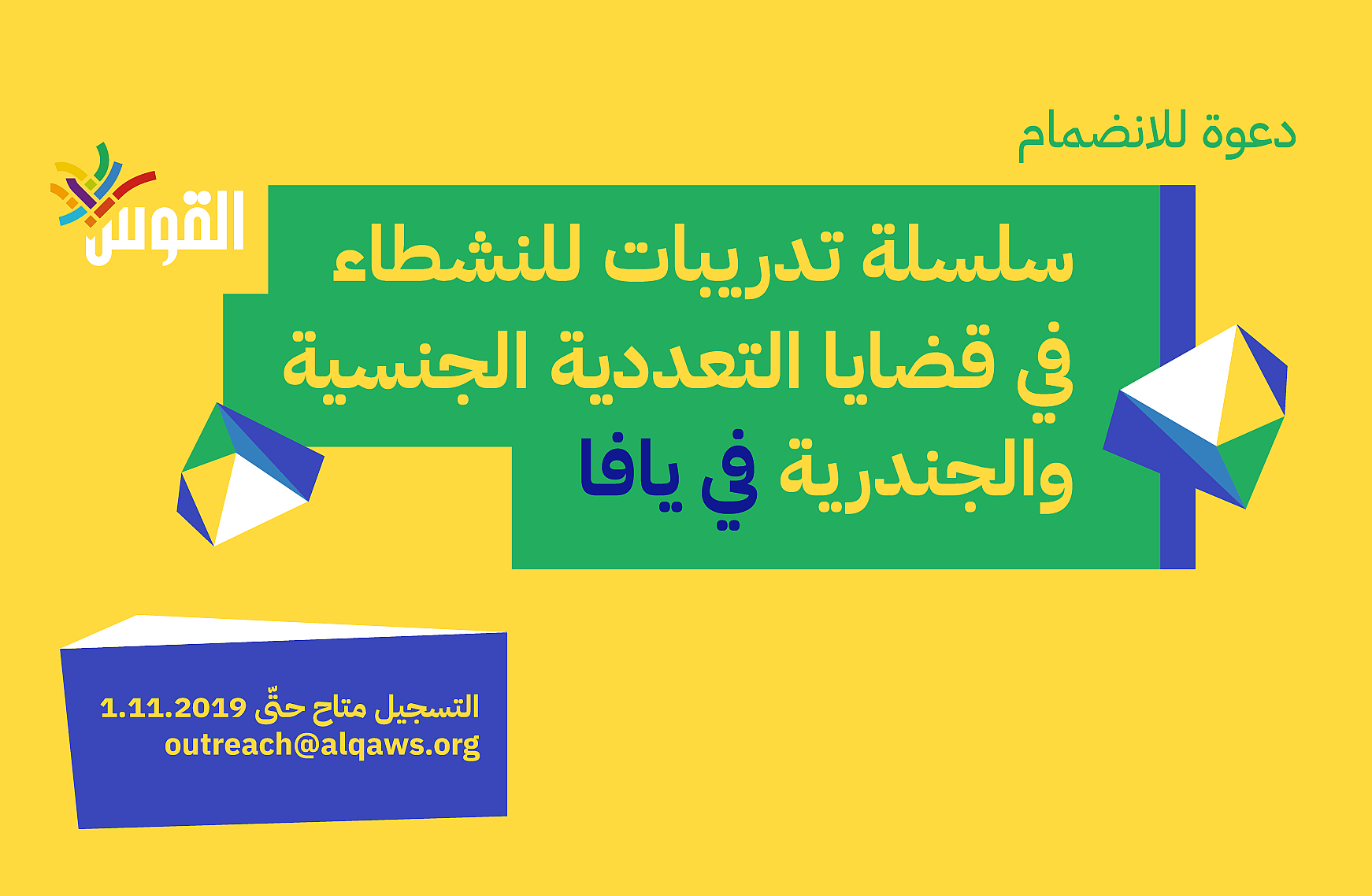 دعوة للانضمام

القوس

سلسلة تدريبات للنشطاء في قضايا التعددية الجنسية والجندرية في يافا

التسجيل متاح حتّى 1.11.2019
outreach@alqaws.org